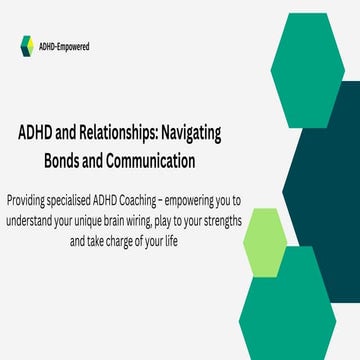 ADHD-Empowered

ADHD and Relationships: Navigating Bonds and Communication

Providing specialised ADHD Coaching – empowering you to understand your unique brain wiring, play to your strengths and take charge of your life